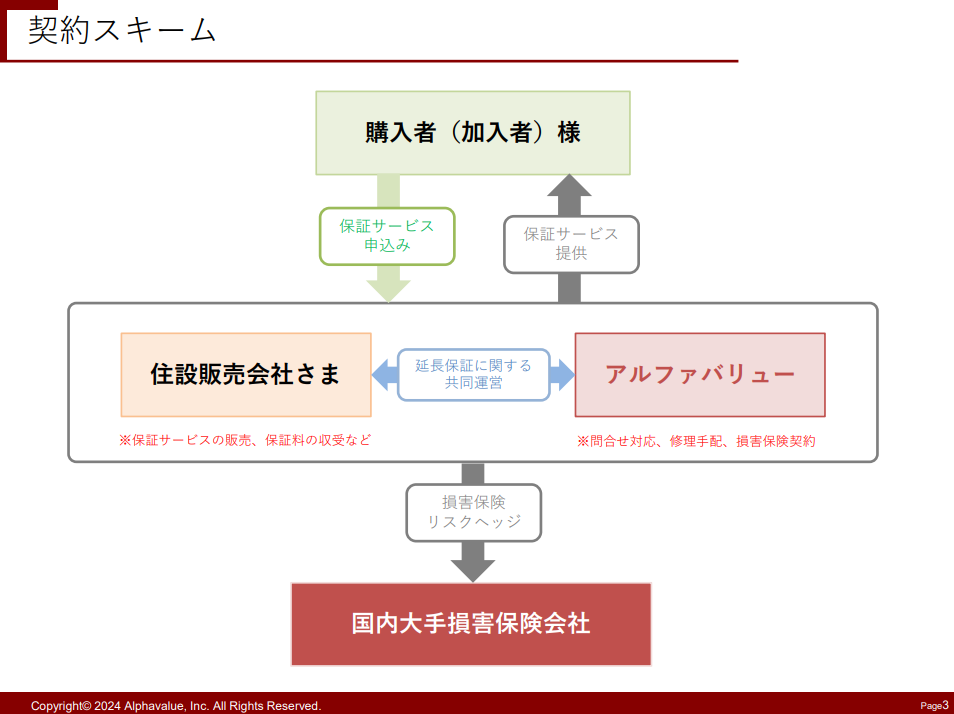 契約スキーム

購入者（加入者）様

保証サービス
申込み

保証サービス
提供

住設販売会社さま

延長保証に関する
共同運営

アルファバリュー

※保証サービスの販売、保証料の収受など

※問合せ対応、修理手配、損害保険契約

損害保険
リスクヘッジ

国内大手損害保険会社

Copyright© 2024 Alphavalue, Inc. All Rights Reserved.

Page3